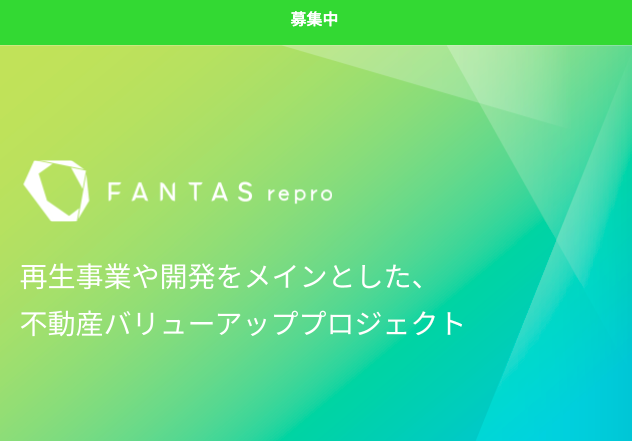 募集中

FANTAS repro

再生事業や開発をメインとした、
不動産バリューアッププロジェクト